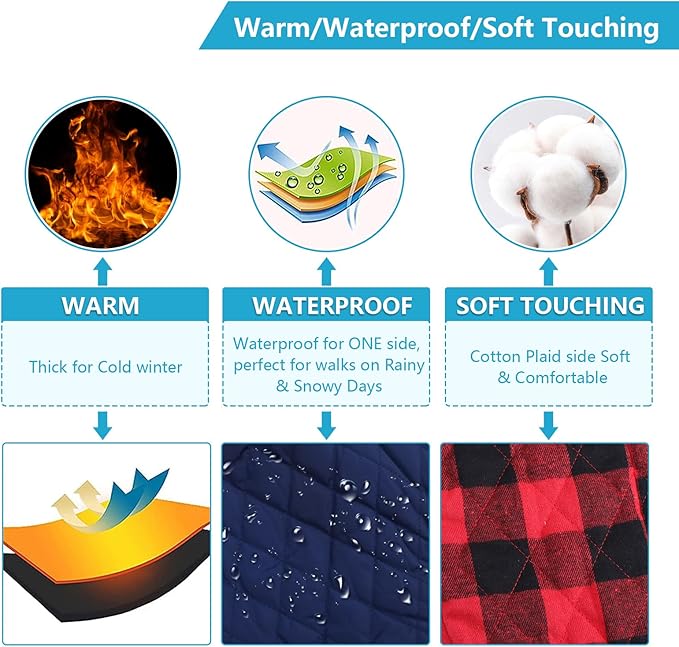 Warm/Waterproof/Soft Touching

WARM

Thick for Cold winter

WATERPROOF

Waterproof for ONE side, perfect for walks on Rainy & Snowy Days

SOFT TOUCHING

Cotton Plaid side Soft & Comfortable